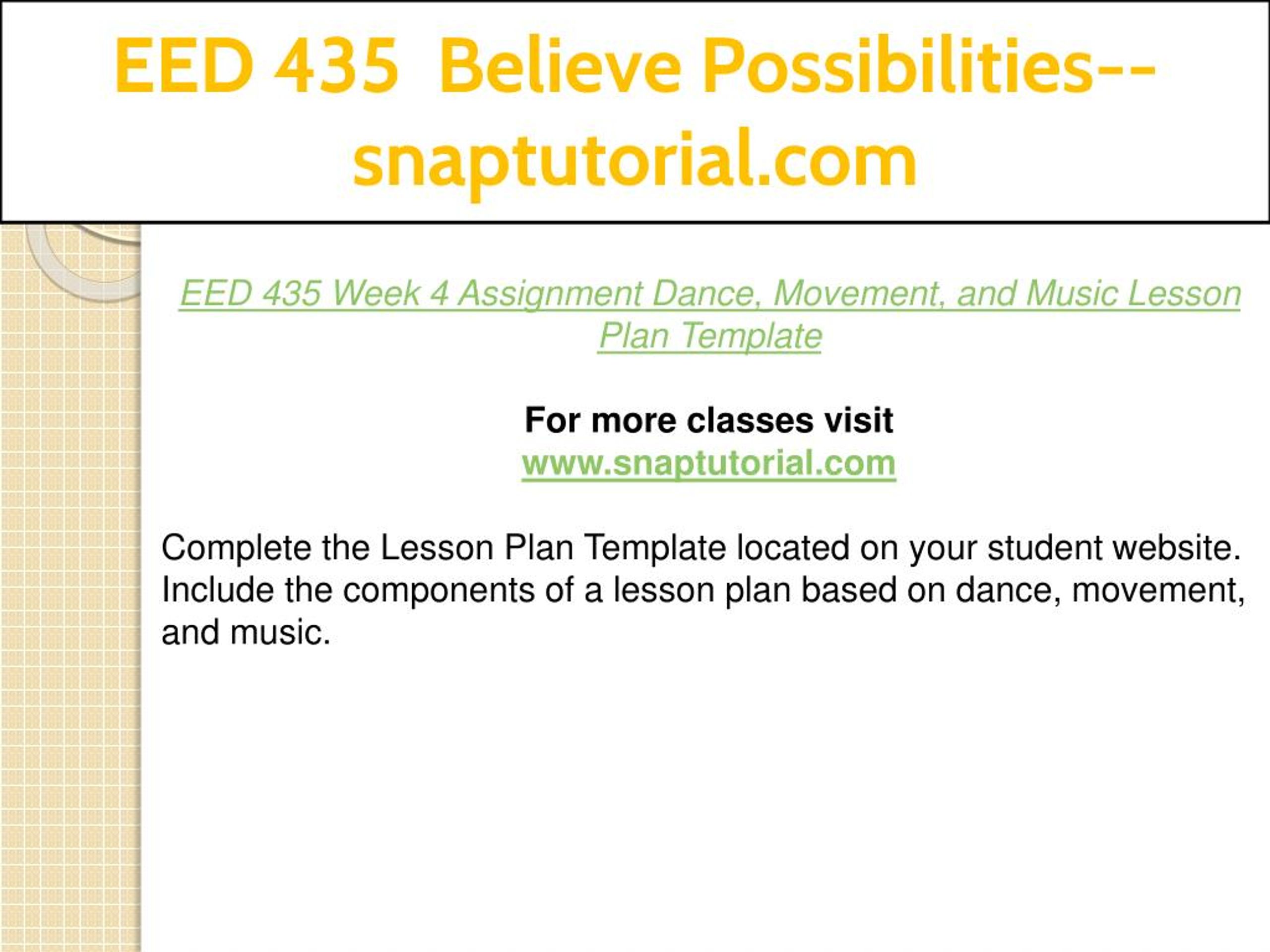 EED 435 Believe Possibilities--snaptutorial.com

EED 435 Week 4 Assignment Dance, Movement, and Music Lesson Plan Template

For more classes visit
www.snaptutorial.com

Complete the Lesson Plan Template located on your student website. Include the components of a lesson plan based on dance, movement, and music.